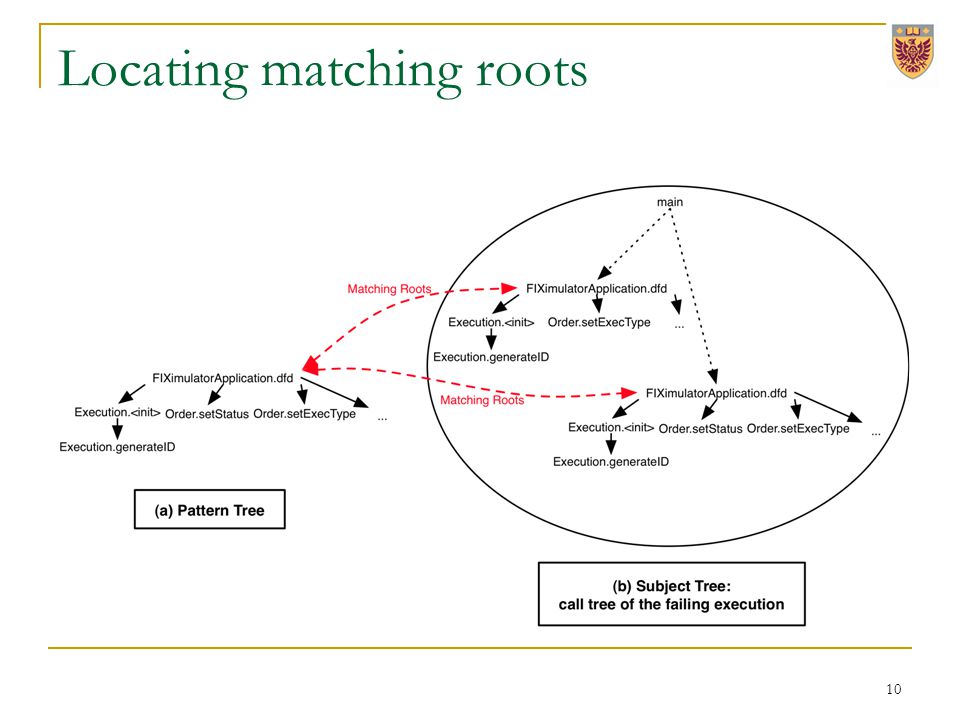 Locating matching roots

main

Matching Roots

FIXimulatorApplication.dfd

Execution.<init>

Order.setExecType

...

Execution.generateID

FIXimulatorApplication.dfd

Execution.<init>

Order.setStatus

Order.setExecType

...

Execution.generateID

Matching Roots

FIXimulatorApplication.dfd

Execution.<init>

Order.setStatus

Order.setExecType

...

Execution.generateID

(a) Pattern Tree

(b) Subject Tree: call tree of the failing execution

10